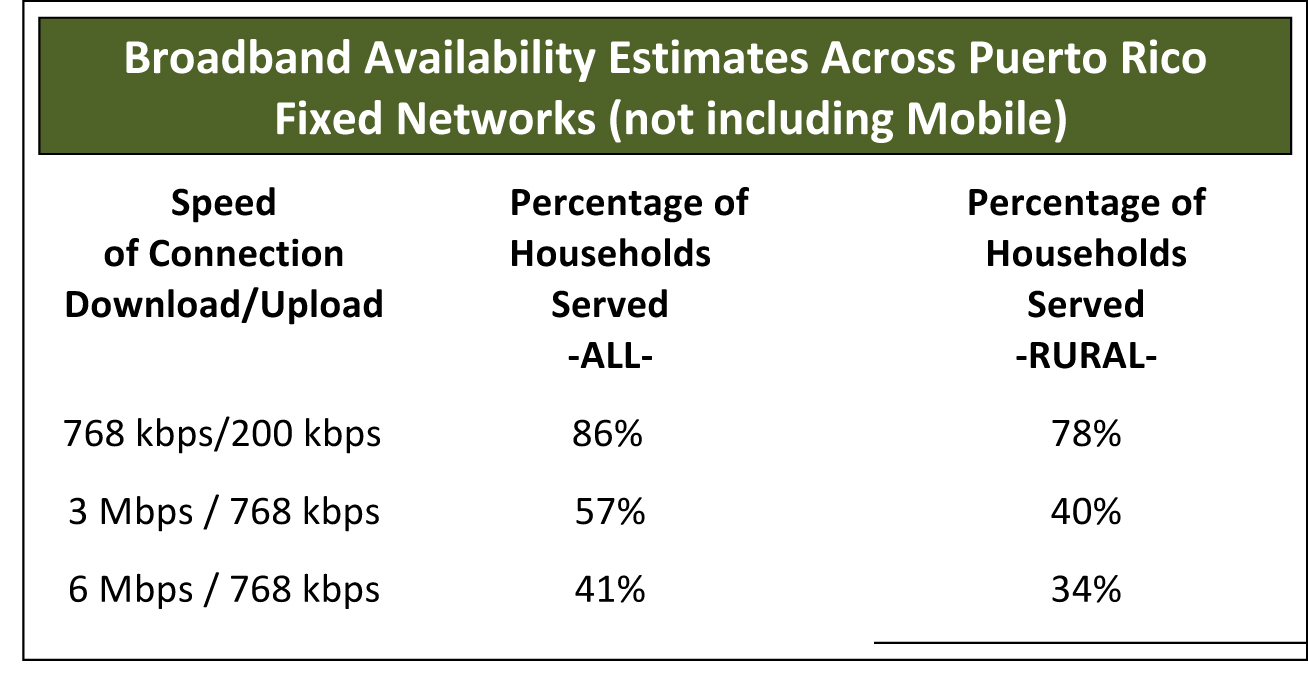 Broadband Availability Estimates Across Puerto Rico
Fixed Networks (not including Mobile)

| Speed of Connection Download/Upload | Percentage of Households Served -ALL- | Percentage of Households Served -RURAL- |
|---|---|---|
| 768 kbps/200 kbps | 86% | 78% |
| 3 Mbps / 768 kbps | 57% | 40% |
| 6 Mbps / 768 kbps | 41% | 34% |